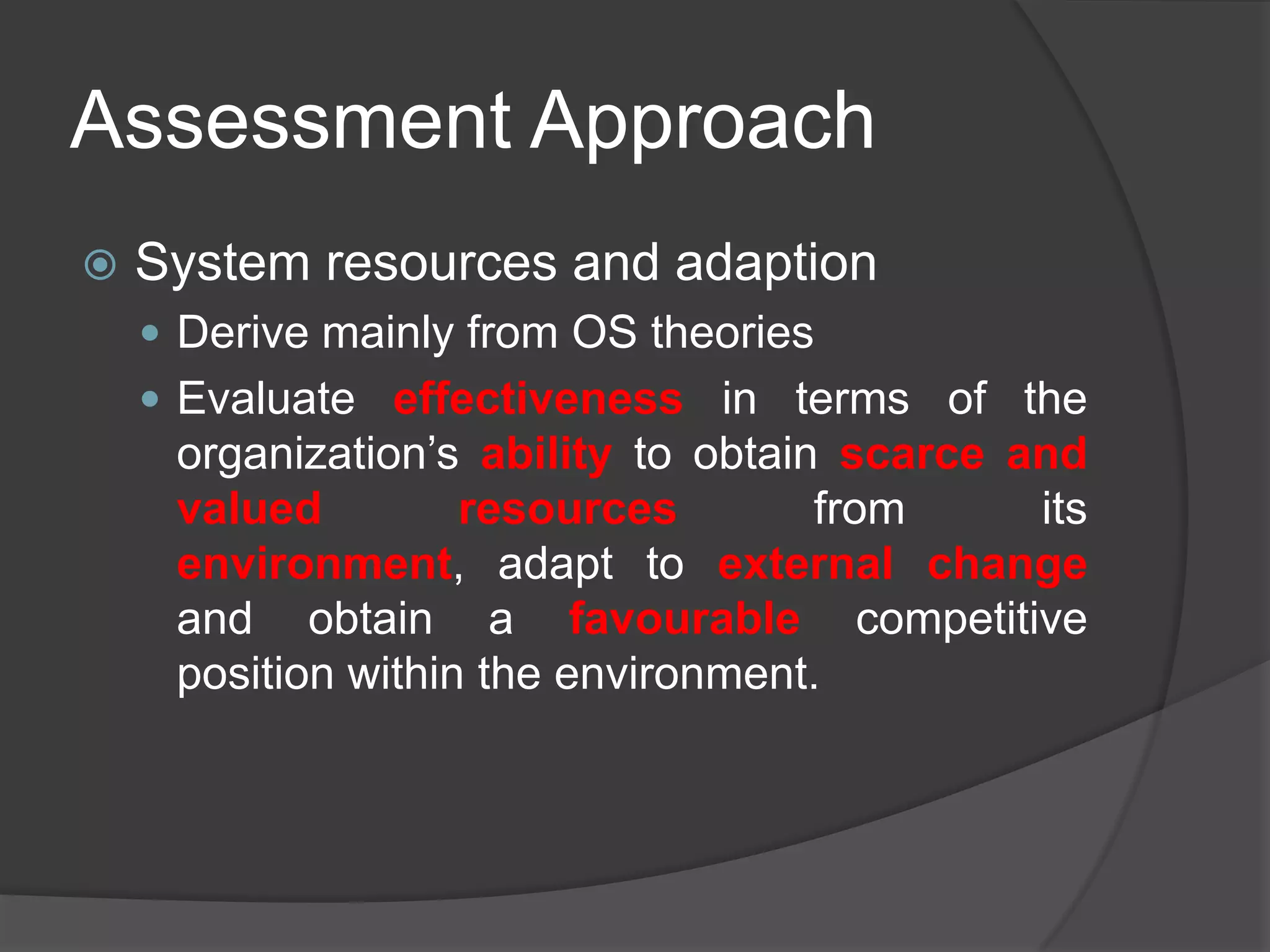 Assessment Approach

System resources and adaption

Derive mainly from OS theories

Evaluate effectiveness in terms of the organization’s ability to obtain scarce and valued resources from its environment, adapt to external change and obtain a favourable competitive position within the environment.